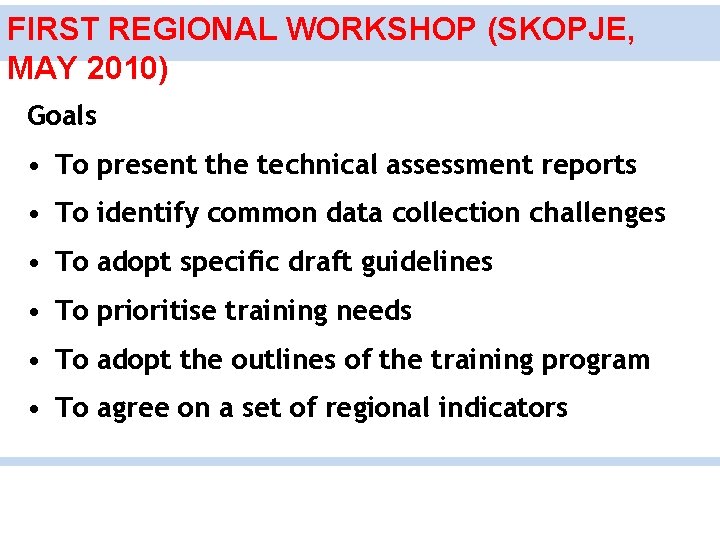 FIRST REGIONAL WORKSHOP (SKOPJE, MAY 2010)

Goals

• To present the technical assessment reports
• To identify common data collection challenges
• To adopt specific draft guidelines
• To prioritise training needs
• To adopt the outlines of the training program
• To agree on a set of regional indicators